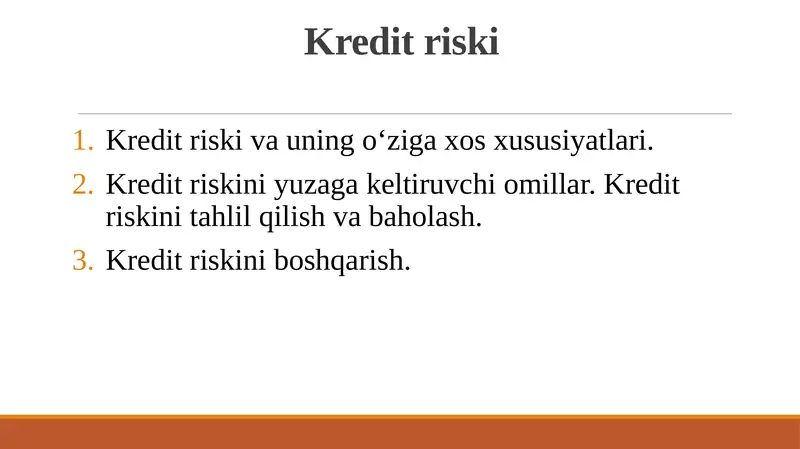 Kredit riski

1. Kredit riski va uning o‘ziga xos xususiyatlari.
2. Kredit riskini yuzaga keltiruvchi omillar. Kredit riskini tahlil qilish va baholash.
3. Kredit riskini boshqarish.